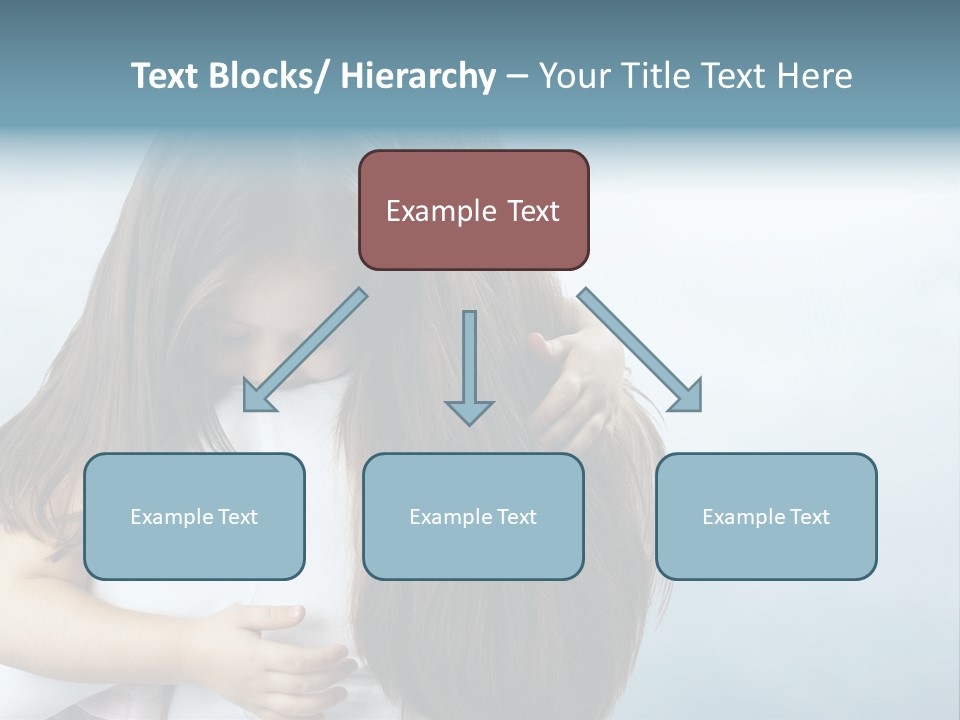 Text Blocks/ Hierarchy – Your Title Text Here

Example Text

Example Text

Example Text

Example Text